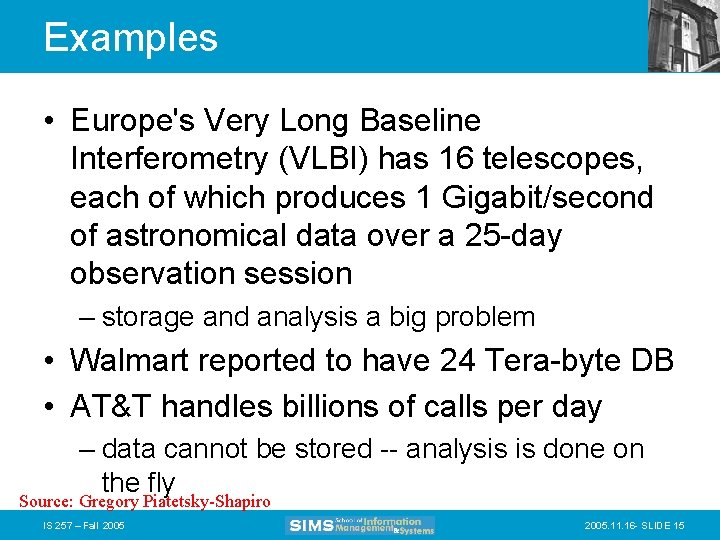 Examples

• Europe's Very Long Baseline Interferometry (VLBI) has 16 telescopes, each of which produces 1 Gigabit/second of astronomical data over a 25-day observation session

– storage and analysis a big problem

• Walmart reported to have 24 Tera-byte DB

• AT&T handles billions of calls per day

– data cannot be stored -- analysis is done on the fly

Source: Gregory Piatetsky-Shapiro

IS 257 – Fall 2005

SIMS School of Information Management & Systems

2005.11.16- SLIDE 15